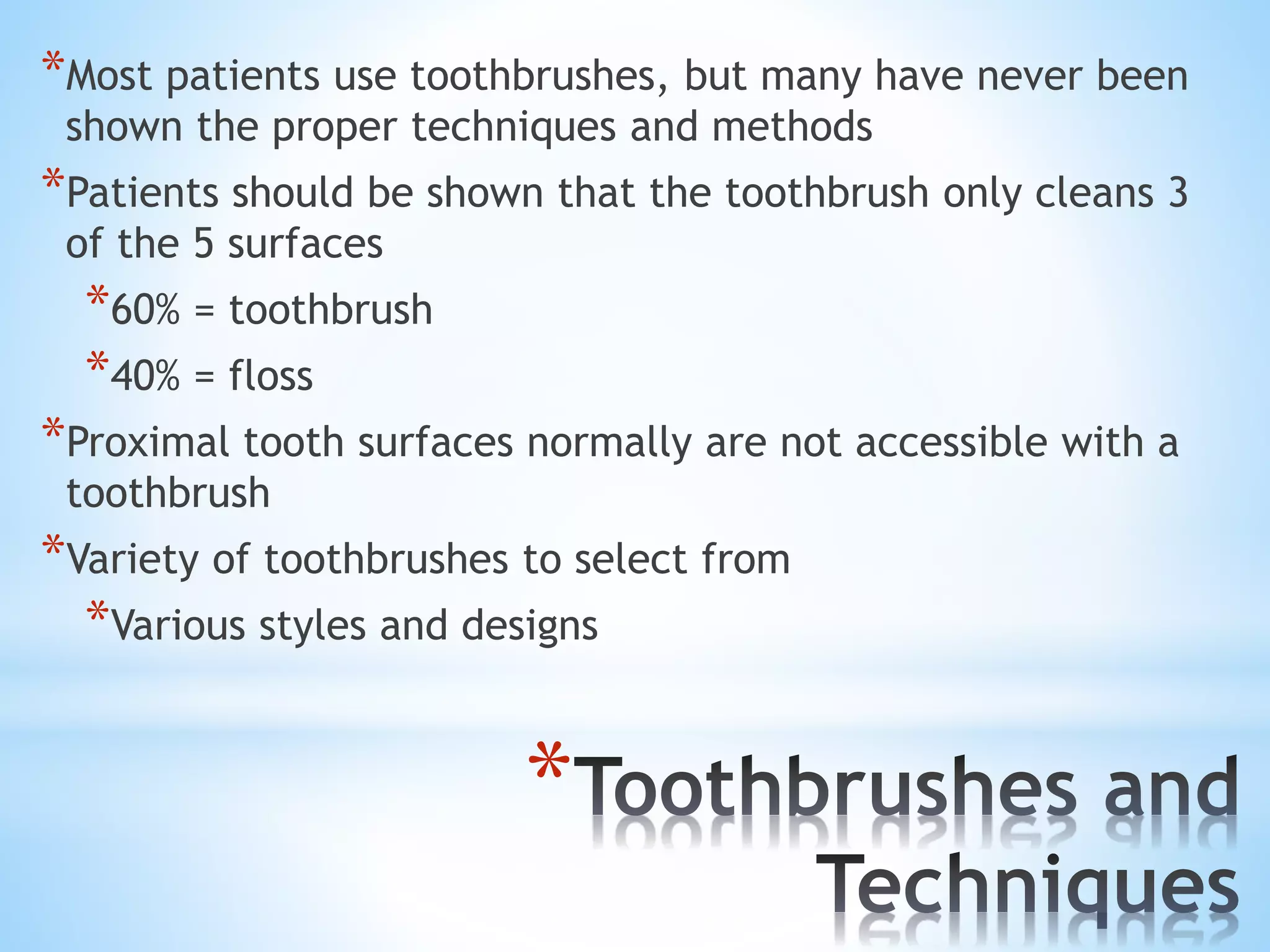 *Most patients use toothbrushes, but many have never been shown the proper techniques and methods

*Patients should be shown that the toothbrush only cleans 3 of the 5 surfaces

*60% = toothbrush

*40% = floss

*Proximal tooth surfaces normally are not accessible with a toothbrush

*Variety of toothbrushes to select from

*Various styles and designs

*Toothbrushes and Techniques